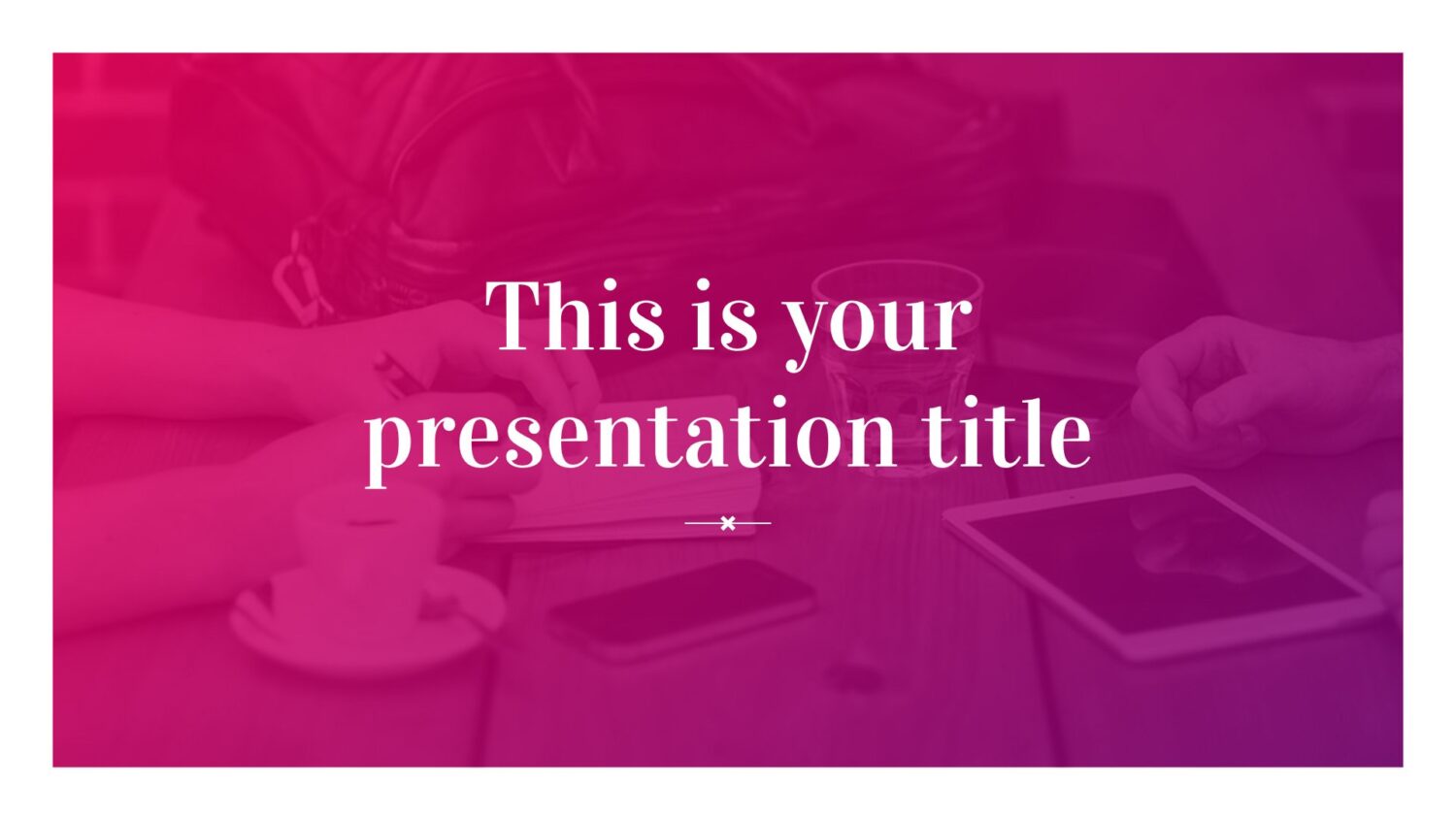 This is your presentation title